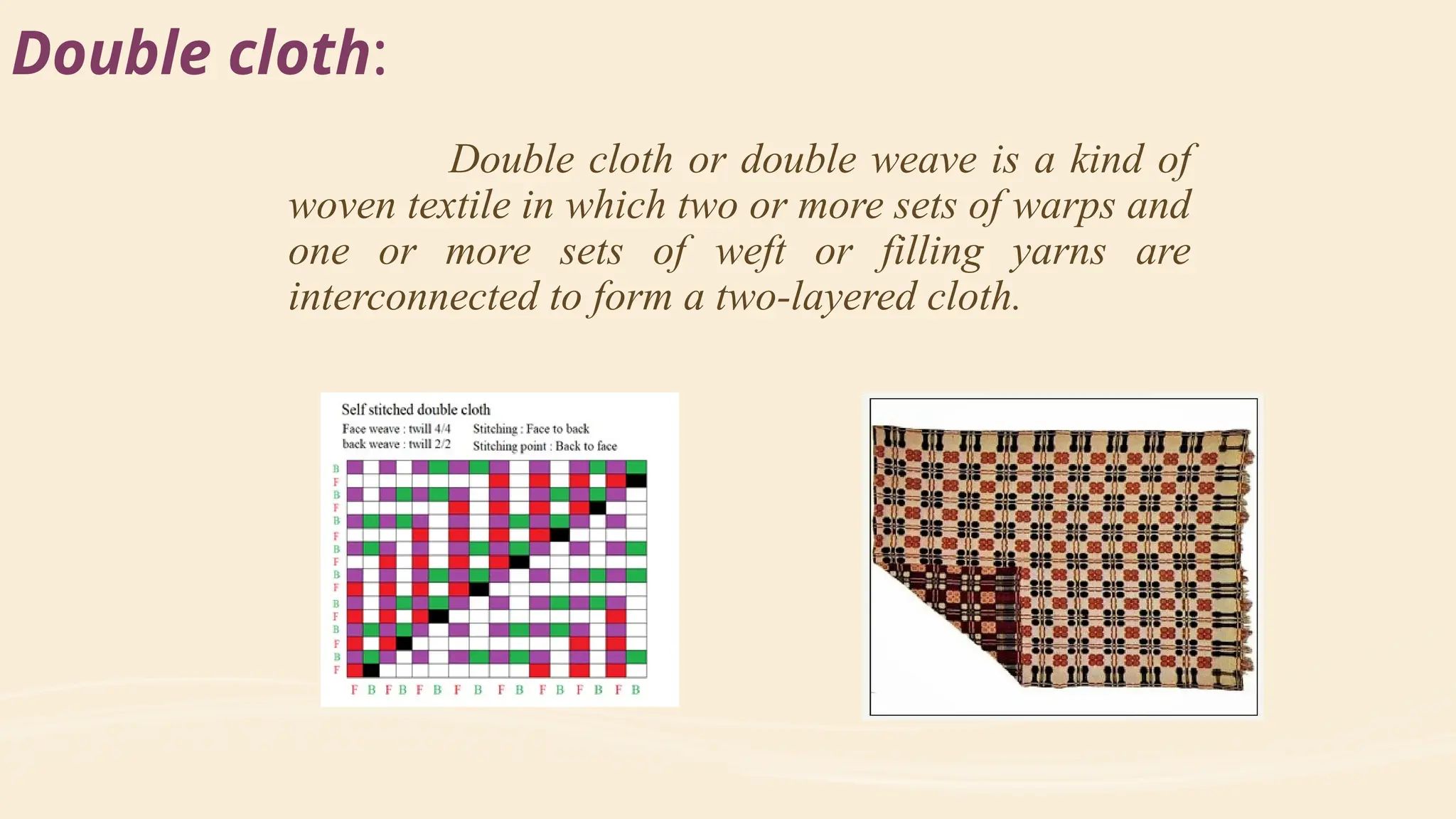 Double cloth:

Double cloth or double weave is a kind of woven textile in which two or more sets of warps and one or more sets of weft or filling yarns are interconnected to form a two-layered cloth.

Self stitched double cloth

Face weave : twill 4/4
back weave : twill 2/2

Stitching : Face to back
Stitching point : Back to face

B
F
B
F
B
F
B
F
B
F
B
F
B
F
B
F

F B F B F B F B F B F B F B F B